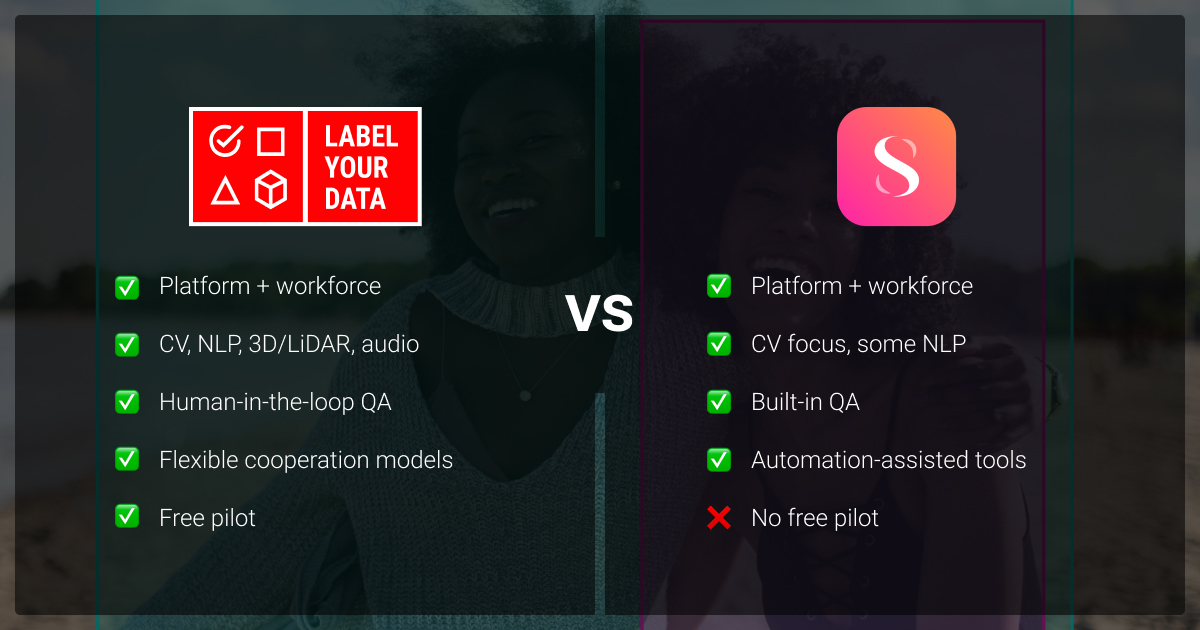 LABEL YOUR DATA

✅ Platform + workforce

✅ CV, NLP, 3D/LiDAR, audio

✅ Human-in-the-loop QA

✅ Flexible cooperation models

✅ Free pilot

VS

S

✅ Platform + workforce

✅ CV focus, some NLP

✅ Built-in QA

✅ Automation-assisted tools

❌ No free pilot